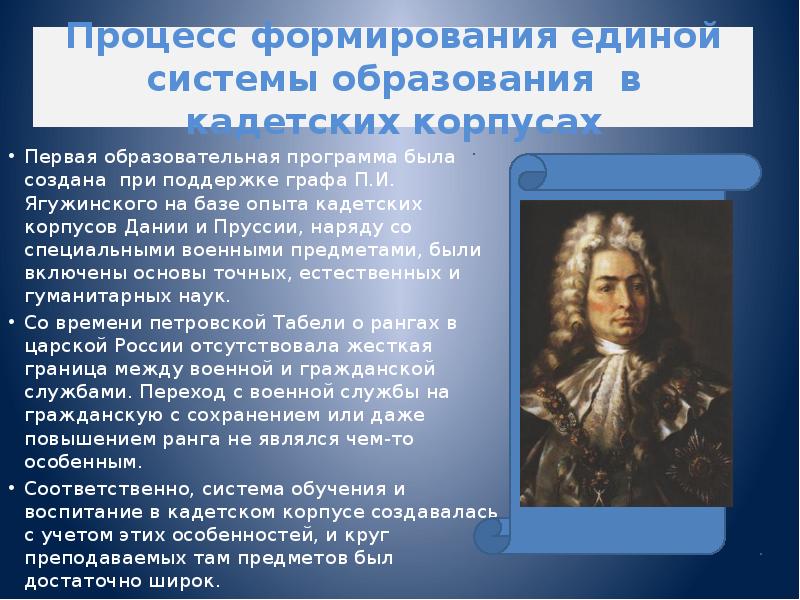 Процесс формирования единой системы образования в кадетских корпусах

• Первая образовательная программа была создана при поддержке графа П.И. Ягужинского на базе опыта кадетских корпусов Дании и Пруссии, наряду со специальными военными предметами, были включены основы точных, естественных и гуманитарных наук.
• Со времени петровской Табели о рангах в царской России отсутствовала жесткая граница между военной и гражданской службами. Переход с военной службы на гражданскую с сохранением или даже повышением ранга не являлся чем-то особенным.
• Соответственно, система обучения и воспитание в кадетском корпусе создавалась с учетом этих особенностей, и круг преподаваемых там предметов был достаточно широк.